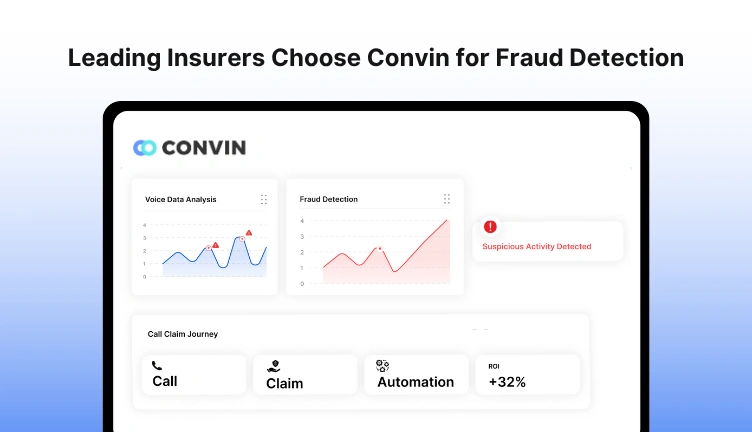 Leading Insurers Choose Convin for Fraud Detection

CONVIN

Voice Data Analysis

4
3
2
1
0

Fraud Detection

4
3
2
1
0

Suspicious Activity Detected

Call Claim Journey

Call

Claim

Automation

ROI
+32%